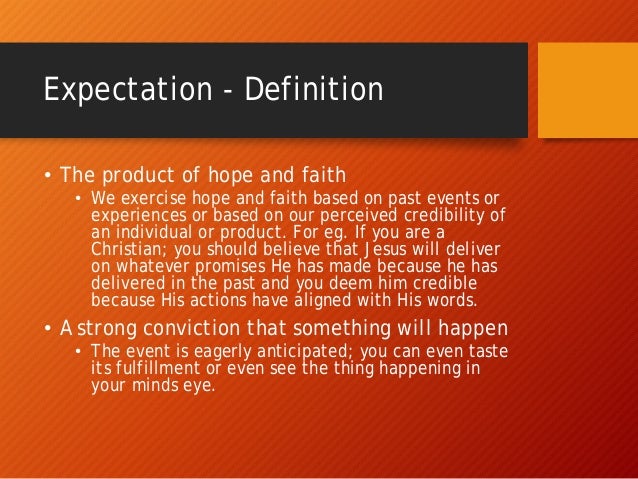 Expectation - Definition

• The product of hope and faith
  • We exercise hope and faith based on past events or experiences or based on our perceived credibility of an individual or product. For eg. If you are a Christian; you should believe that Jesus will deliver on whatever promises He has made because he has delivered in the past and you deem him credible because His actions have aligned with His words.

• A strong conviction that something will happen
  • The event is eagerly anticipated; you can even taste its fulfillment or even see the thing happening in your minds eye.